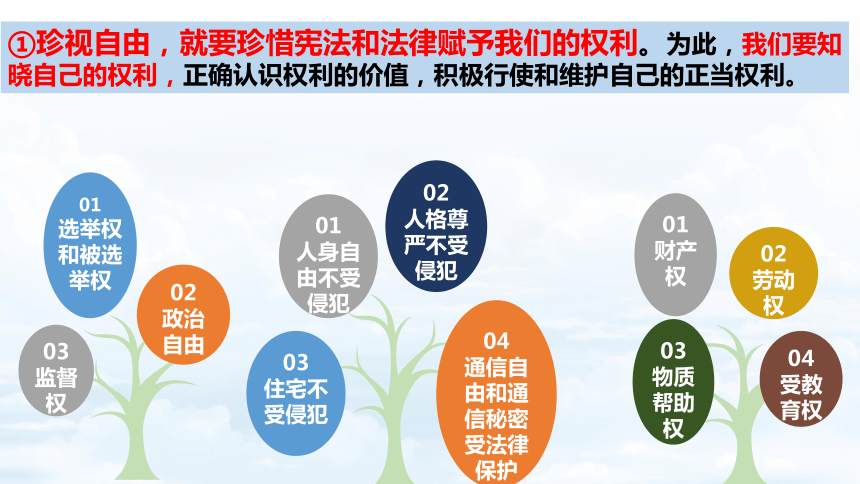 ①珍视自由，就要珍惜宪法和法律赋予我们的权利。为此，我们要知晓自己的权利，正确认识权利的价值，积极行使和维护自己的正当权利。

01
选举权和被选举权

02
政治自由

03
监督权

01
人身自由不受侵犯

02
人格尊严不受侵犯

03
住宅不受侵犯

04
通信自由和通信秘密受法律保护

01
财产权

02
劳动权

03
物质帮助权

04
受教育权